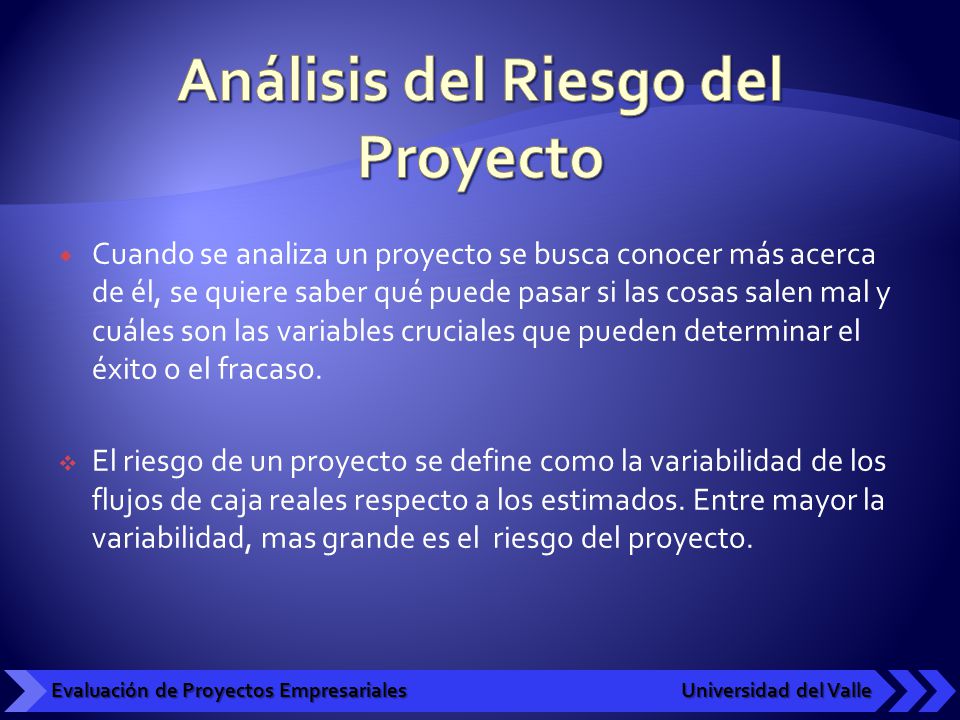 Análisis del Riesgo del Proyecto

Cuando se analiza un proyecto se busca conocer más acerca de él, se quiere saber qué puede pasar si las cosas salen mal y cuáles son las variables cruciales que pueden determinar el éxito o el fracaso.

El riesgo de un proyecto se define como la variabilidad de los flujos de caja reales respecto a los estimados. Entre mayor la variabilidad, mas grande es el riesgo del proyecto.

Evaluación de Proyectos Empresariales

Universidad del Valle